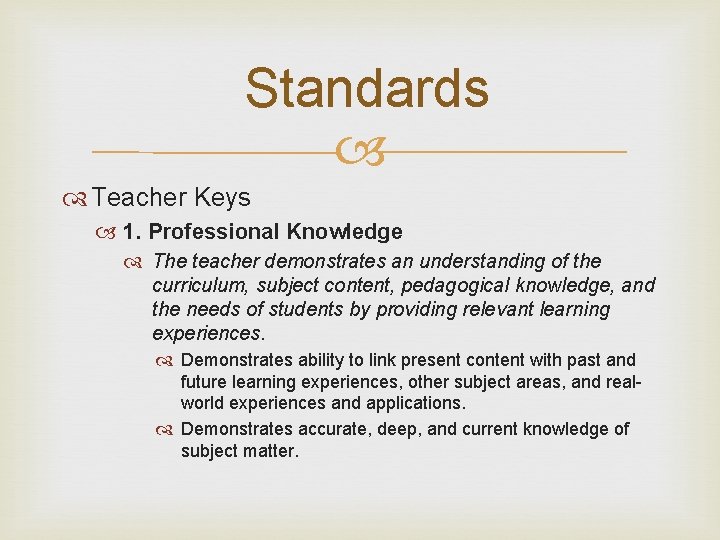 Standards

Teacher Keys

1. Professional Knowledge

The teacher demonstrates an understanding of the curriculum, subject content, pedagogical knowledge, and the needs of students by providing relevant learning experiences.

Demonstrates ability to link present content with past and future learning experiences, other subject areas, and real-world experiences and applications.

Demonstrates accurate, deep, and current knowledge of subject matter.